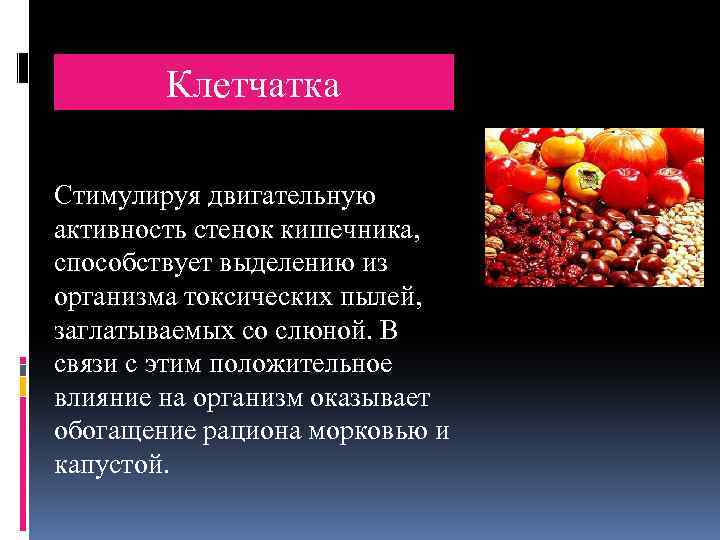 Клетчатка

Стимулируя двигательную активность стенок кишечника, способствует выделению из организма токсических пылей, заглатываемых со слюной. В связи с этим положительное влияние на организм оказывает обогащение рациона морковью и капустой.